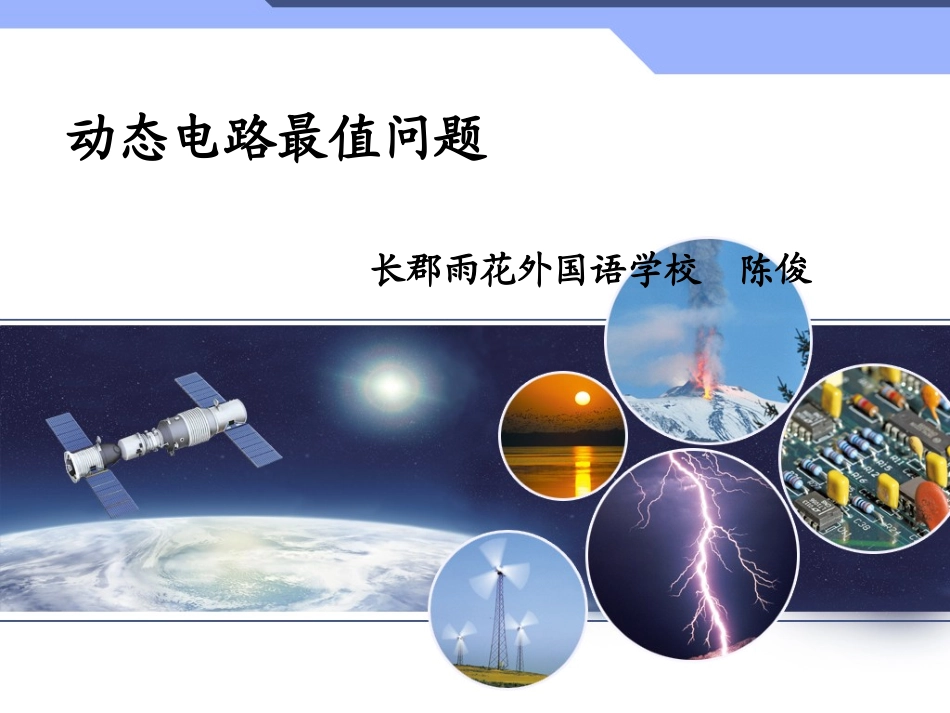 动态电路最值问题

长郡雨花外国语学校　陈俊